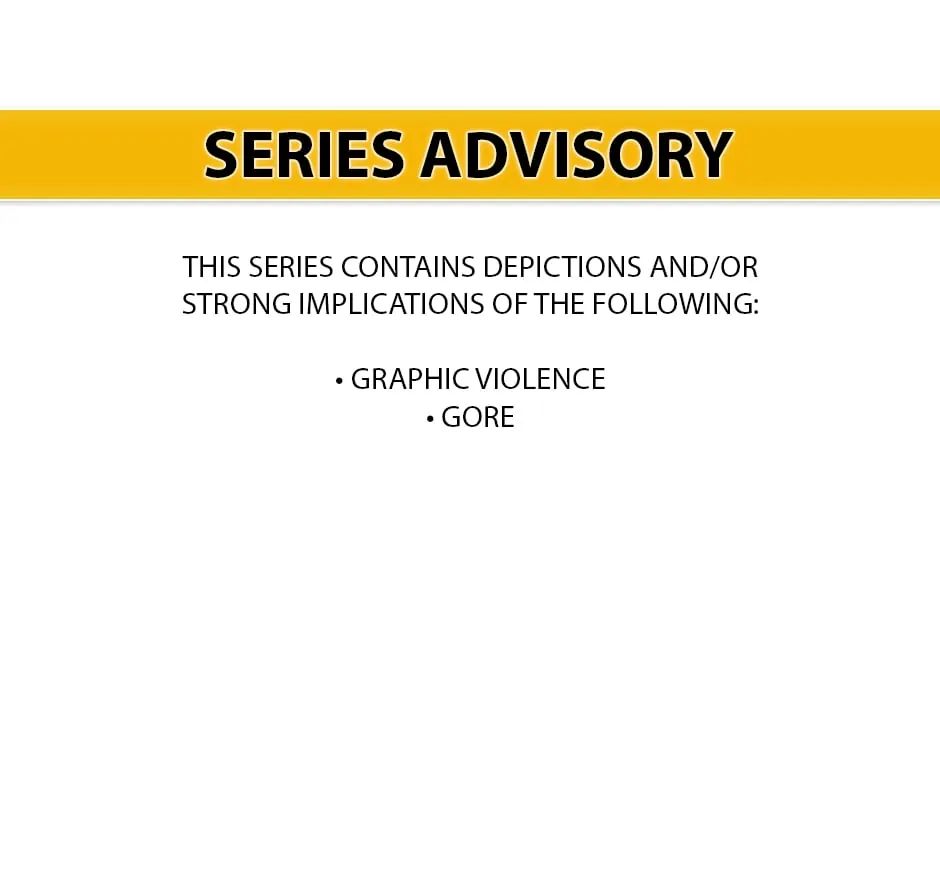 SERIES ADVISORY

THIS SERIES CONTAINS DEPICTIONS AND/OR STRONG IMPLICATIONS OF THE FOLLOWING:

• GRAPHIC VIOLENCE
• GORE